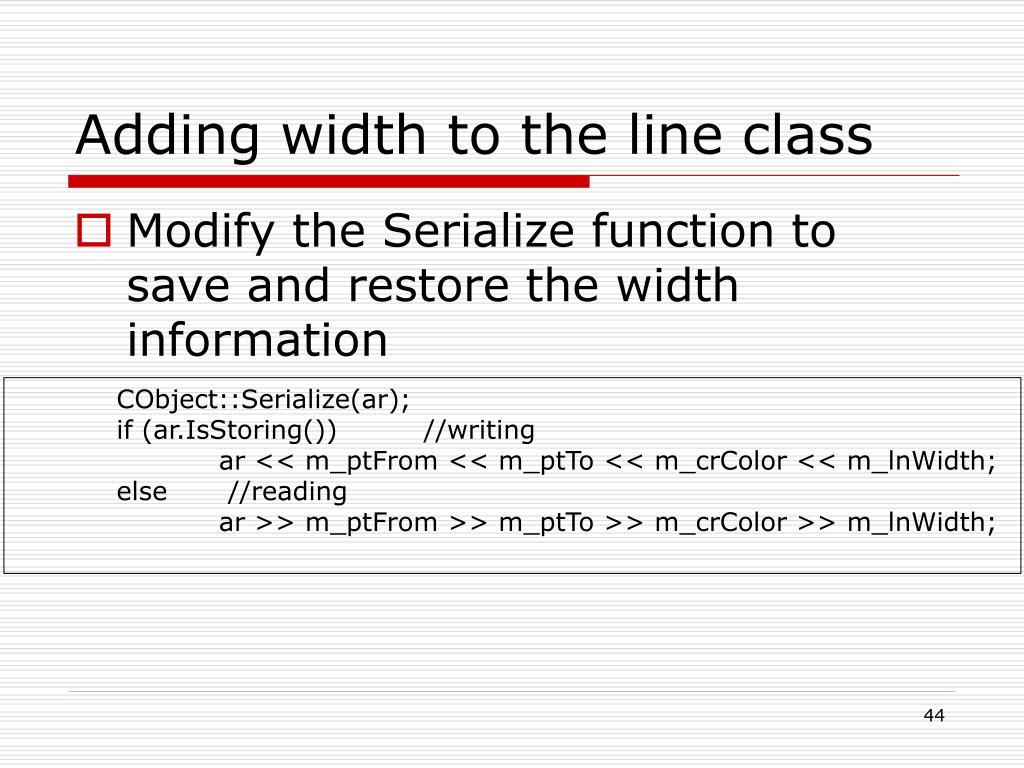 Adding width to the line class

Modify the Serialize function to save and restore the width information

CObject::Serialize(ar);
if (ar.IsStoring()) //writing
ar << m_ptFrom << m_ptTo << m_crColor << m_lnWidth;
else //reading
ar >> m_ptFrom >> m_ptTo >> m_crColor >> m_lnWidth;

44